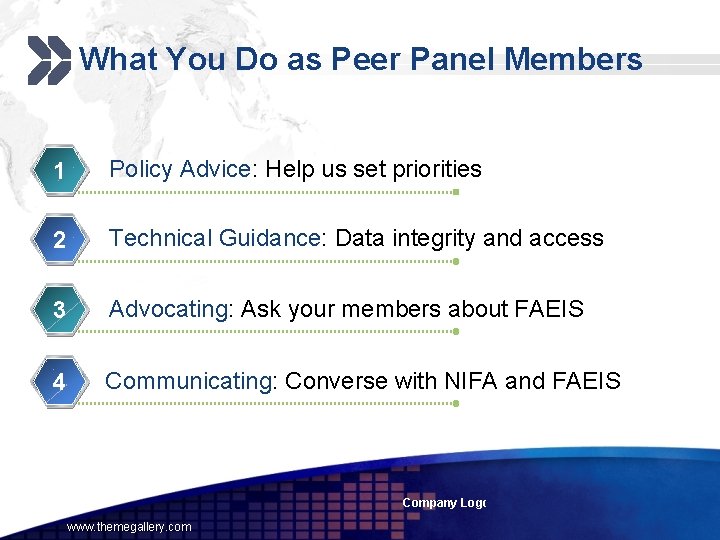 What You Do as Peer Panel Members

1 Policy Advice: Help us set priorities

2 Technical Guidance: Data integrity and access

3 Advocating: Ask your members about FAEIS

4 Communicating: Converse with NIFA and FAEIS

Company Logo

www.themegallery.com